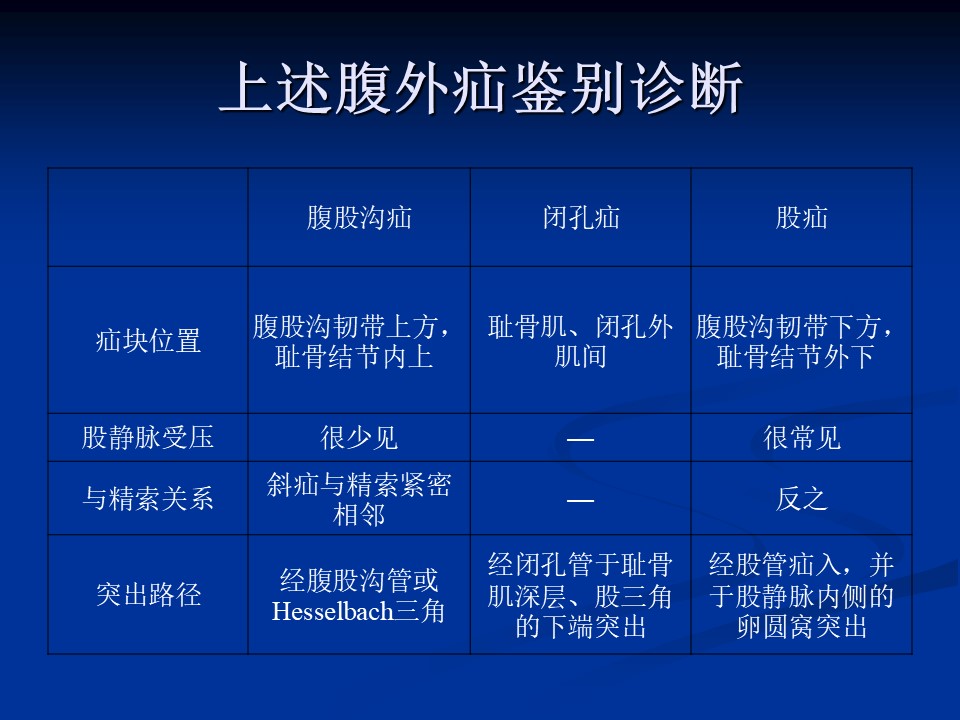 上述腹外疝鉴别诊断

| | 腹股沟疝 | 闭孔疝 | 股疝 |
|---|---|---|---|
| 疝块位置 | 腹股沟韧带上方，耻骨结节内上 | 耻骨肌、闭孔外肌间 | 腹股沟韧带下方，耻骨结节外下 |
| 股静脉受压 | 很少见 | — | 很常见 |
| 与精索关系 | 斜疝与精索紧密相邻 | — | 反之 |
| 突出路径 | 经腹股沟管或Hesselbach三角 | 经闭孔管于耻骨肌深层、股三角的下端突出 | 经股管疝入，并于股静脉内侧的卵圆窝突出 |